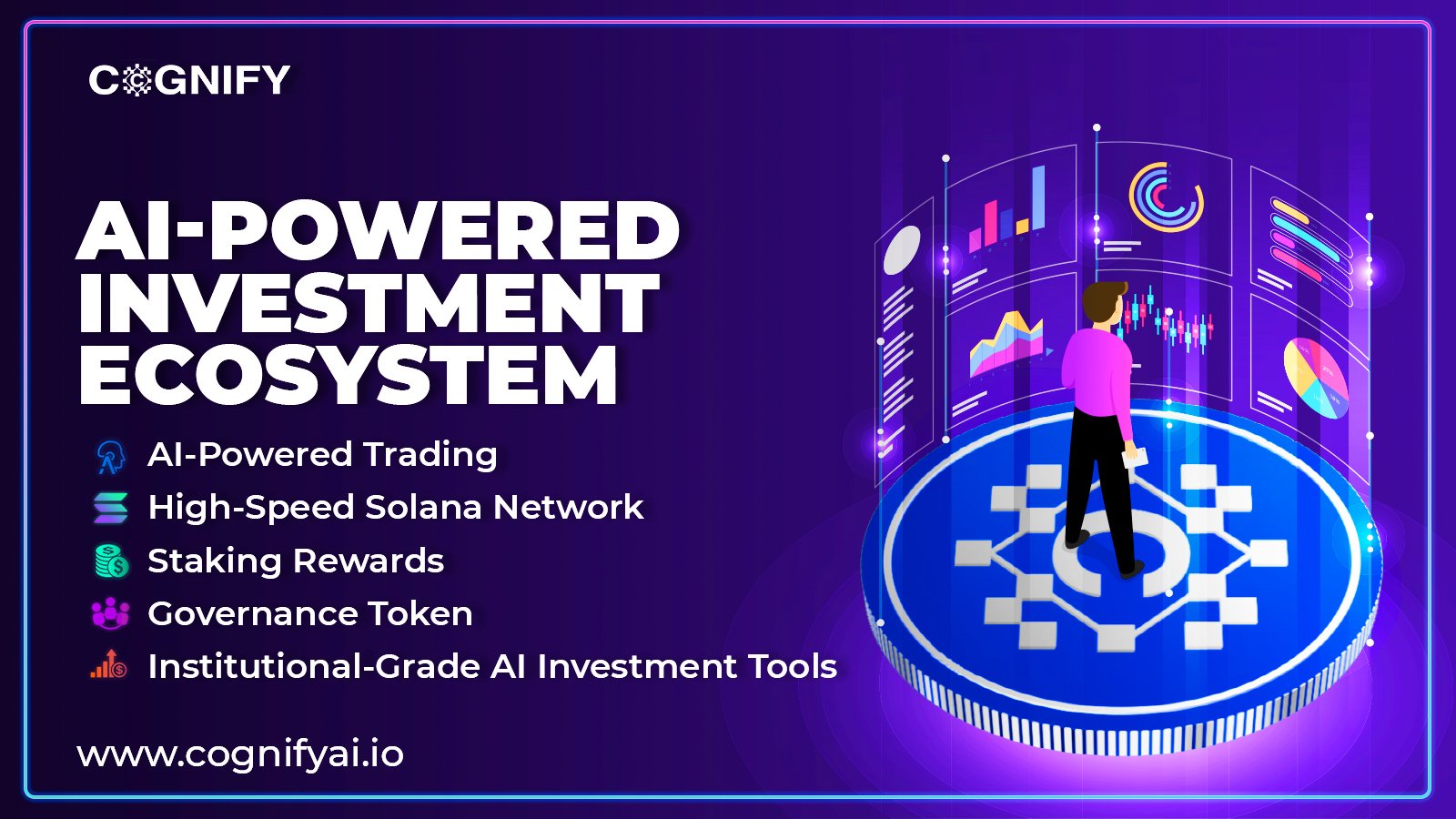 COGNIFY

AI-POWERED INVESTMENT ECOSYSTEM

AI-Powered Trading
High-Speed Solana Network
Staking Rewards
Governance Token
Institutional-Grade AI Investment Tools

www.cognifyai.io